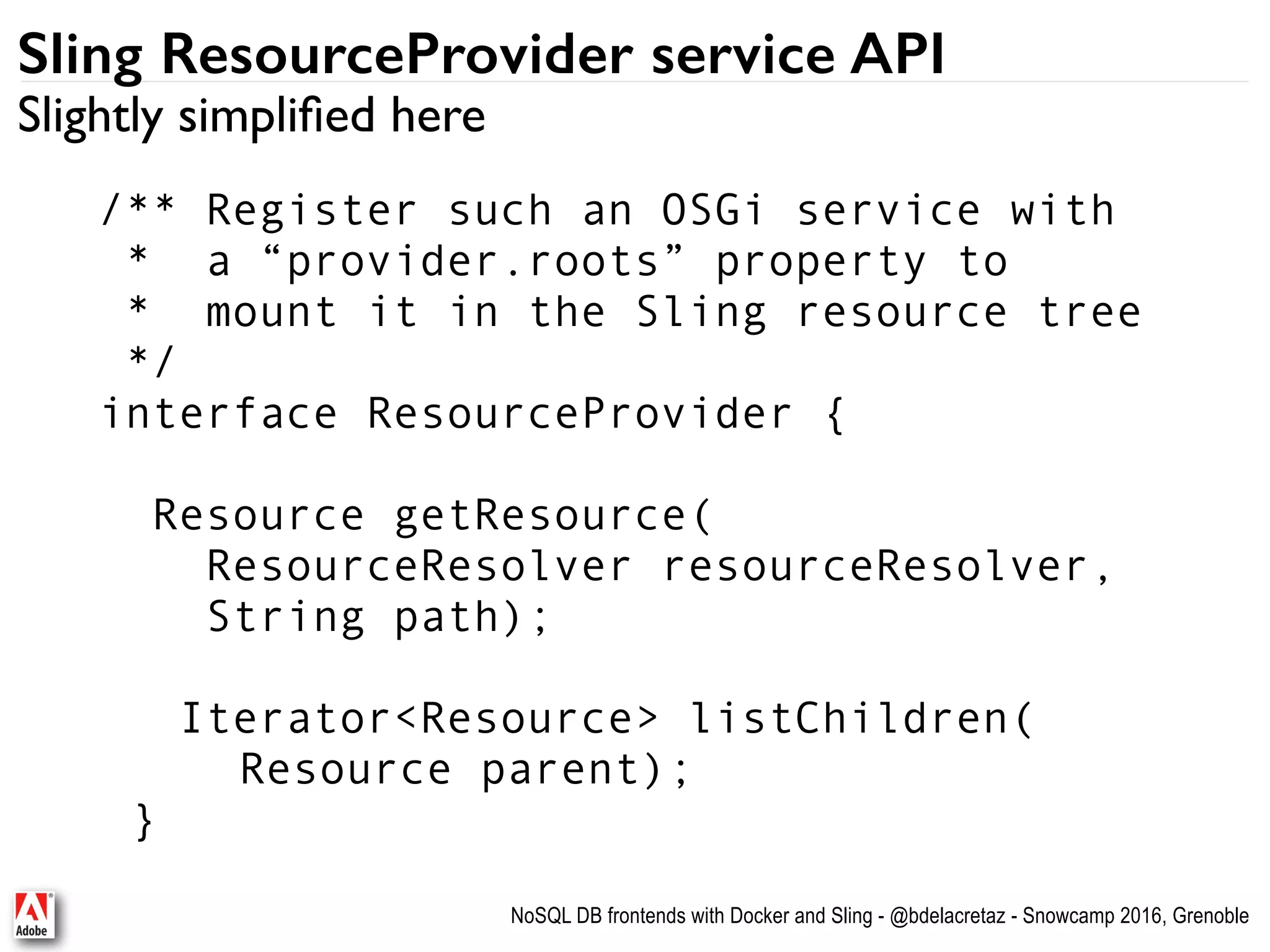 Sling ResourceProvider service API

Slightly simplified here

/** Register such an OSGi service with
 *  a “provider.roots” property to
 *  mount it in the Sling resource tree
 */
interface ResourceProvider {

  Resource getResource(
    ResourceResolver resourceResolver,
    String path);

   Iterator<Resource> listChildren(
     Resource parent);
 }

Adobe

NoSQL DB frontends with Docker and Sling - @bdelacretaz - Snowcamp 2016, Grenoble